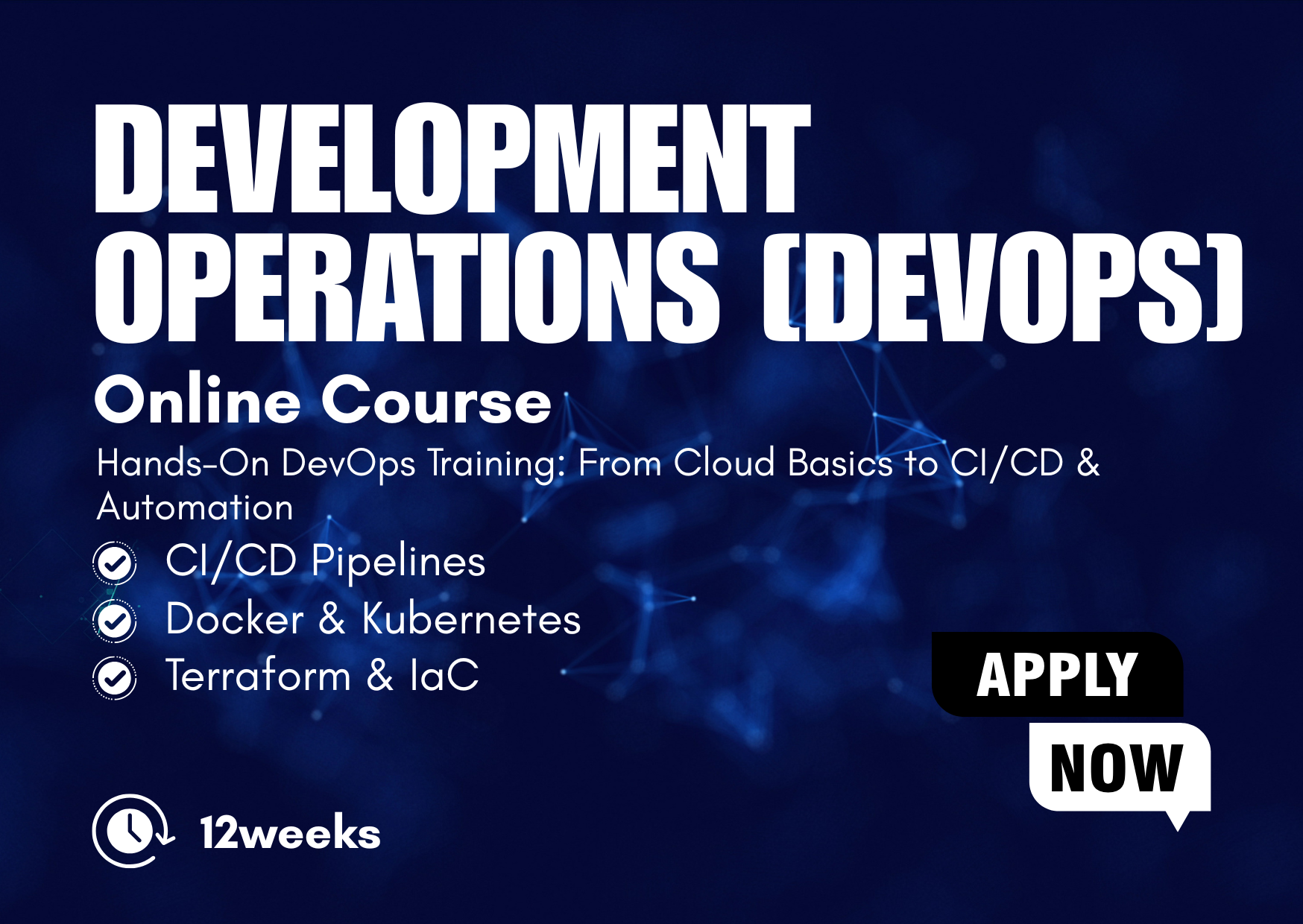 DEVELOPMENT OPERATIONS (DEVOPS)

Online Course

Hands-On DevOps Training: From Cloud Basics to CI/CD & Automation

CI/CD Pipelines
Docker & Kubernetes
Terraform & IaC

APPLY NOW

12weeks